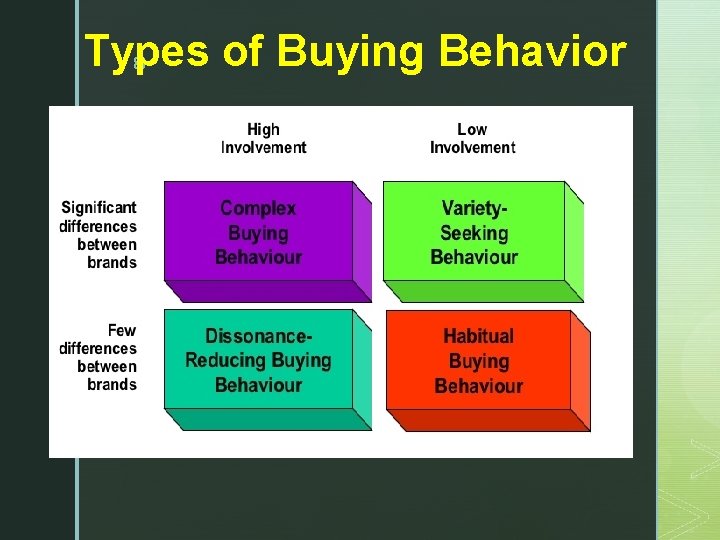 Types of Buying Behavior

|  | High Involvement | Low Involvement |
|---|---|---|
| Significant differences between brands | Complex Buying Behaviour | Variety-Seeking Behaviour |
| Few differences between brands | Dissonance-Reducing Buying Behaviour | Habitual Buying Behaviour |